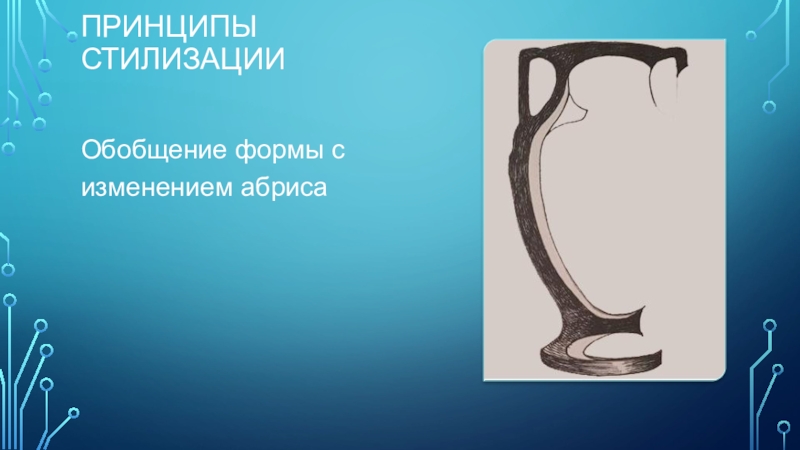 ПРИНЦИПЫ СТИЛИЗАЦИИ

Обобщение формы с изменением абриса